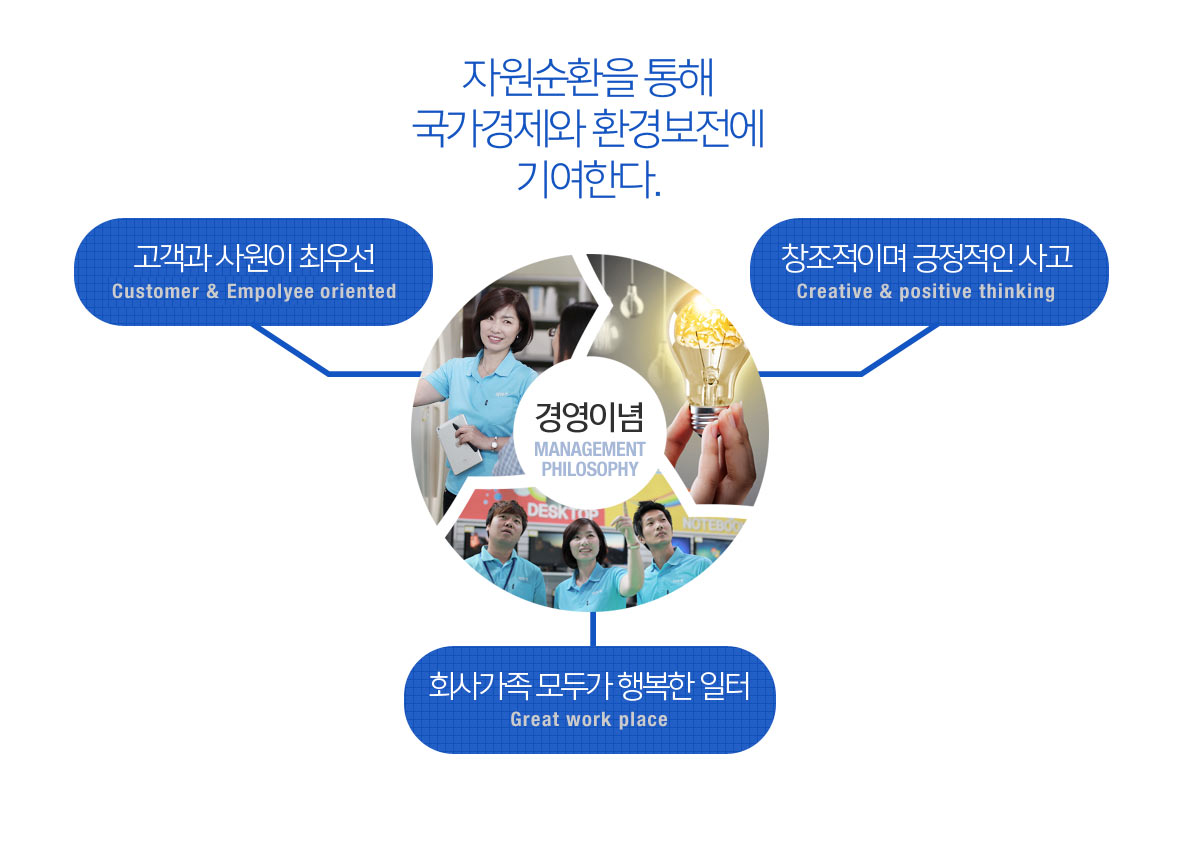 자원순환을 통해
국가경제와 환경보전에
기여한다.

고객과 사원이 최우선
Customer & Empolyee oriented

창조적이며 긍정적인 사고
Creative & positive thinking

경영이념
MANAGEMENT
PHILOSOPHY

DESKTOP
NOTEBOO

회사가족 모두가 행복한 일터
Great work place